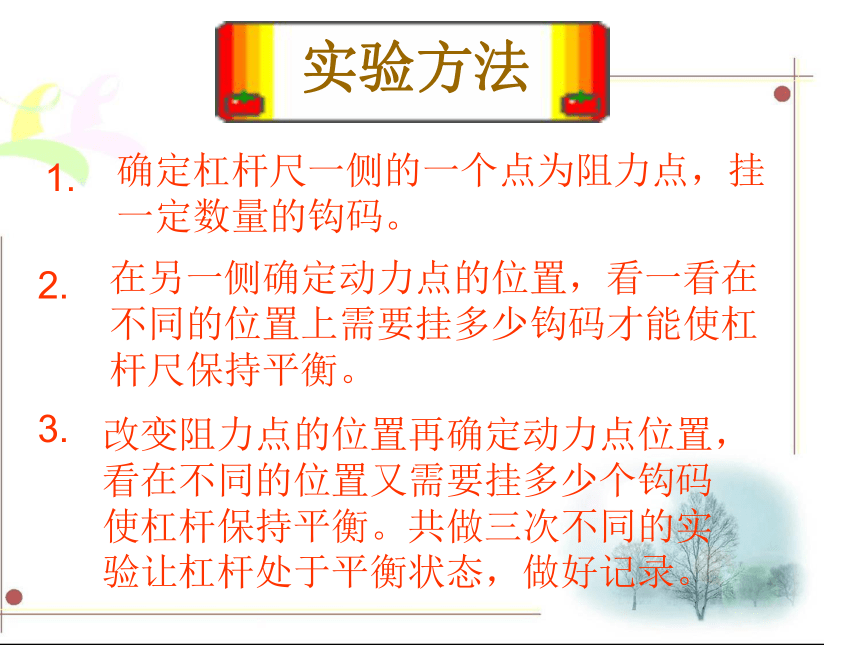 实验方法

1. 确定杠杆尺一侧的一个点为阻力点，挂一定数量的钩码。

2. 在另一侧确定动力点的位置，看一看在不同的位置上需要挂多少钩码才能使杠杆尺保持平衡。

3. 改变阻力点的位置再确定动力点位置，看在不同的位置又需要挂多少个钩码使杠杆保持平衡。共做三次不同的实验让杠杆处于平衡状态，做好记录。